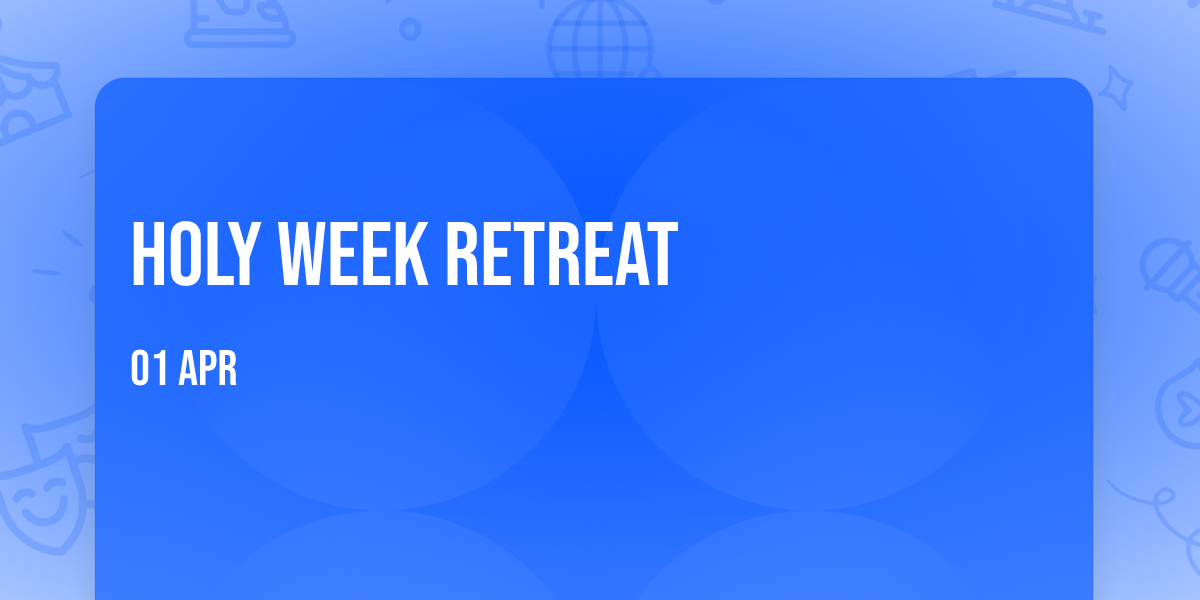 HOLY WEEK RETREAT

01 APR